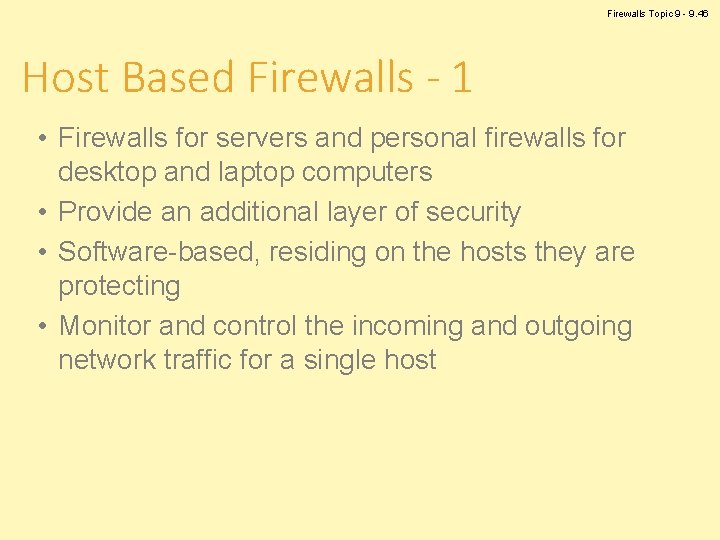 Firewalls Topic 9 - 9.46

Host Based Firewalls - 1

• Firewalls for servers and personal firewalls for desktop and laptop computers
• Provide an additional layer of security
• Software-based, residing on the hosts they are protecting
• Monitor and control the incoming and outgoing network traffic for a single host